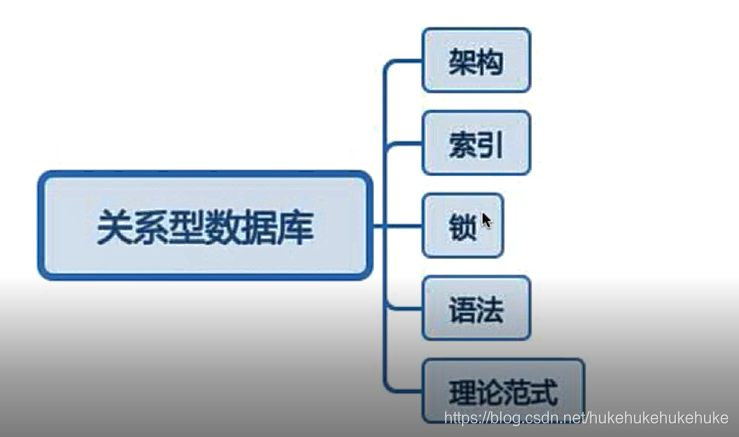 关系型数据库

架构

索引

锁

语法

理论范式

https://blog.csdn.net/hukehukehukehuke